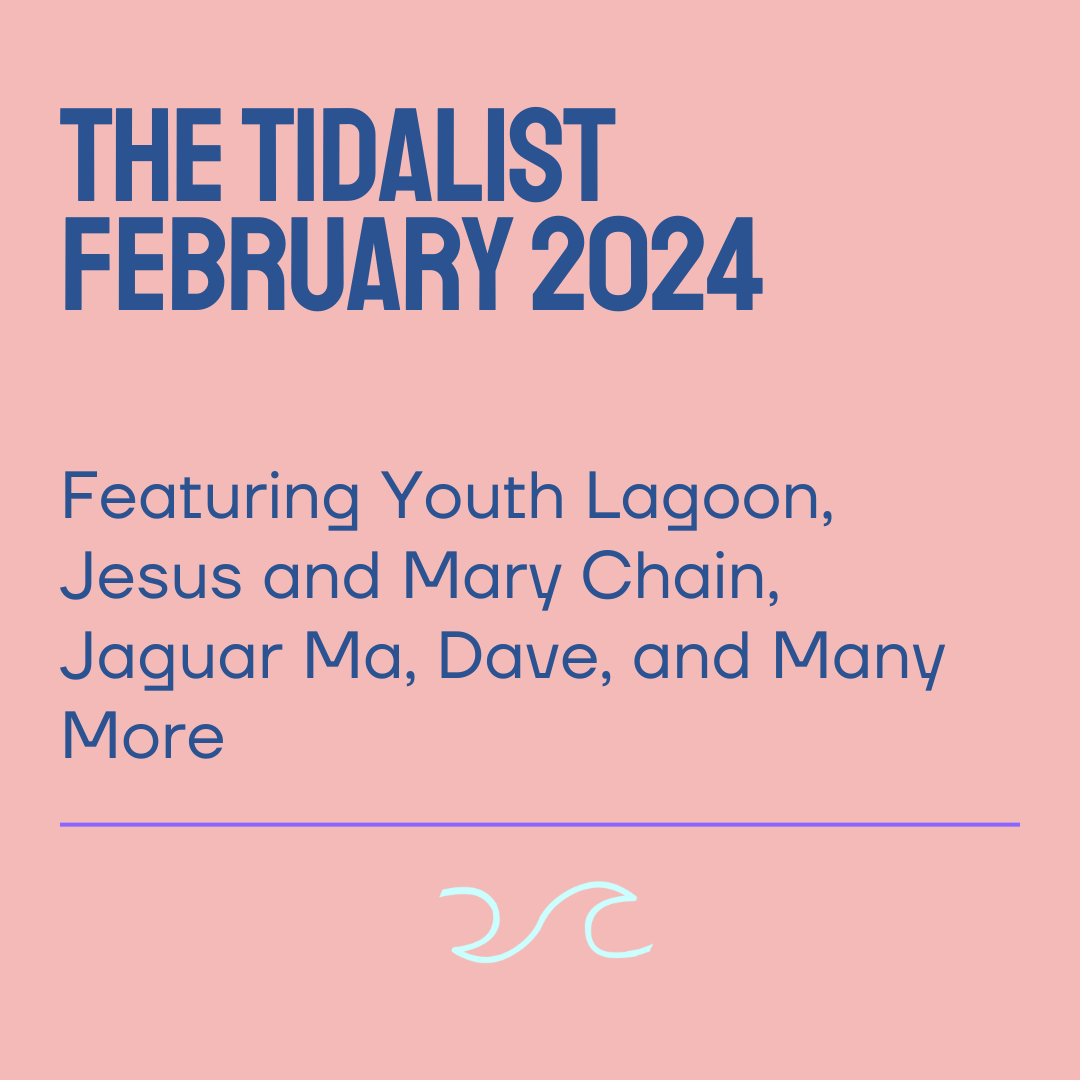 THE TIDALIST FEBRUARY 2024

Featuring Youth Lagoon, Jesus and Mary Chain, Jaguar Ma, Dave, and Many More